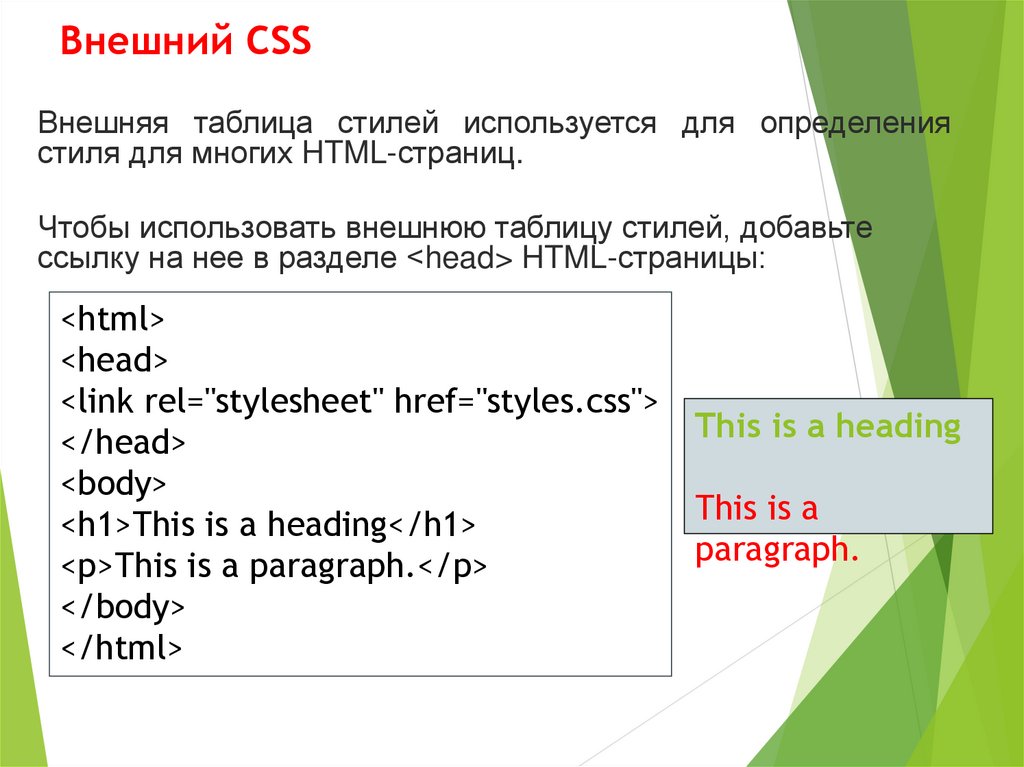 Внешний CSS

Внешняя таблица стилей используется для определения стиля для многих HTML-страниц.

Чтобы использовать внешнюю таблицу стилей, добавьте ссылку на нее в разделе <head> HTML-страницы:

<html>
<head>
<link rel="stylesheet" href="styles.css">
</head>
<body>
<h1>This is a heading</h1>
<p>This is a paragraph.</p>
</body>
</html>

This is a heading

This is a paragraph.